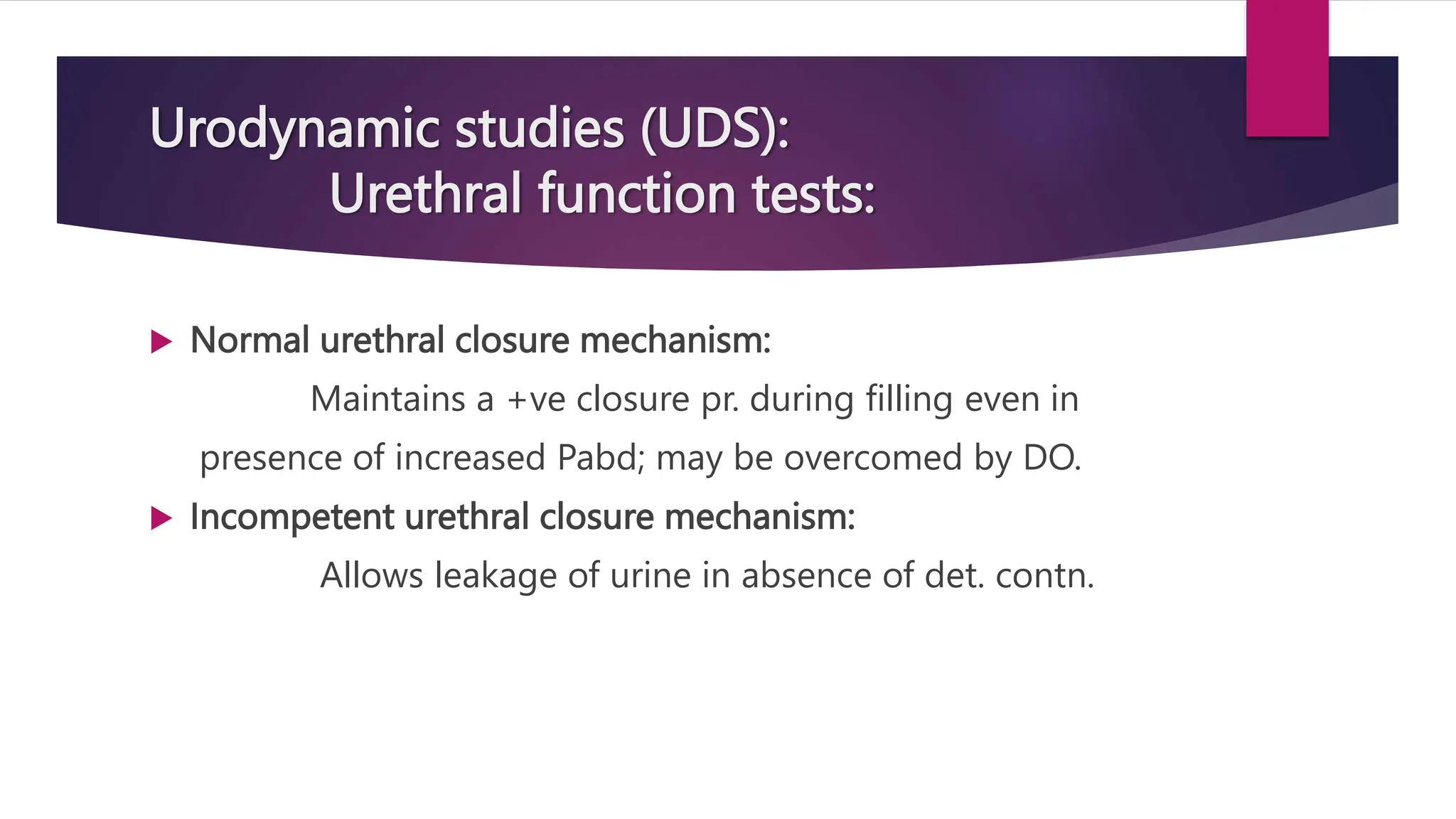 Urodynamic studies (UDS):
Urethral function tests:

Normal urethral closure mechanism:

Maintains a +ve closure pr. during filling even in presence of increased Pabd; may be overcomed by DO.

Incompetent urethral closure mechanism:

Allows leakage of urine in absence of det. contn.